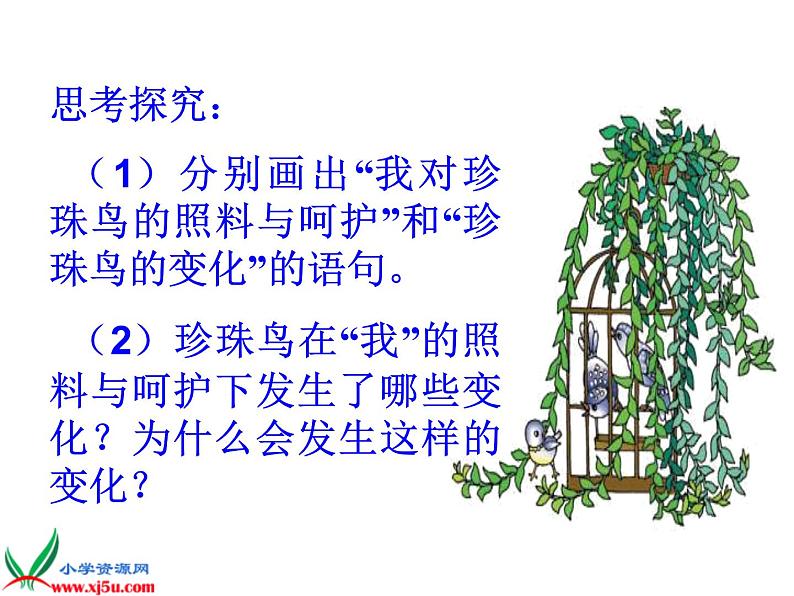 思考探究：

（1）分别画出“我对珍珠鸟的照料与呵护”和“珍珠鸟的变化”的语句。

（2）珍珠鸟在“我”的照料与呵护下发生了哪些变化？为什么会发生这样的变化？

小学资源网
www.xj5u.com